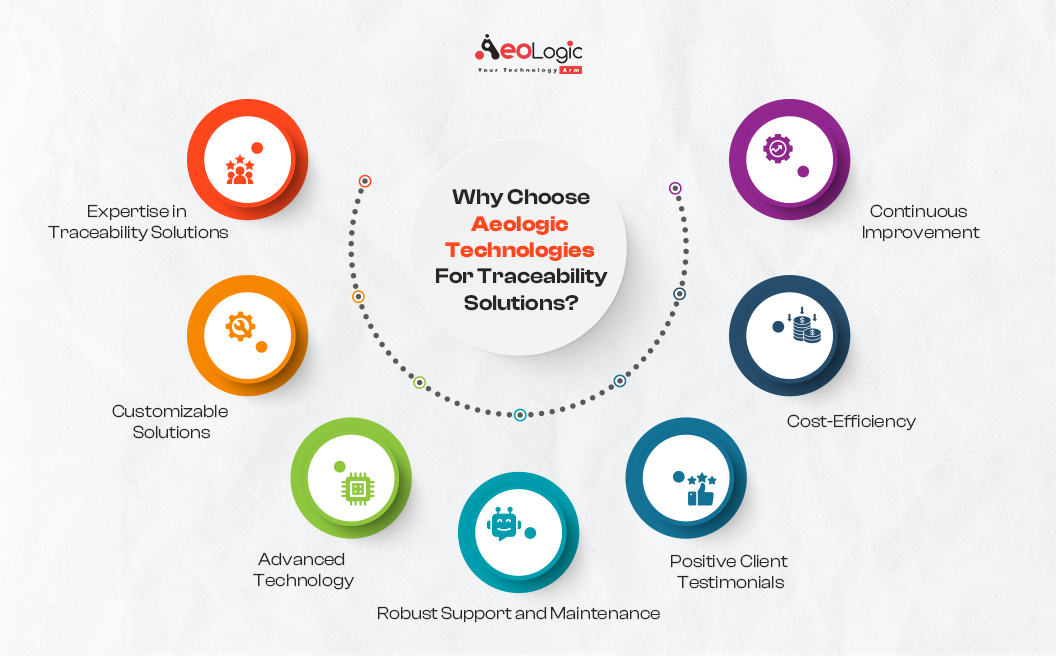 AeoLogic
Your Technology Arm

Why Choose Aeologic Technologies For Traceability Solutions?

Expertise in Traceability Solutions

Customizable Solutions

Advanced Technology

Robust Support and Maintenance

Positive Client Testimonials

Cost-Efficiency

Continuous Improvement